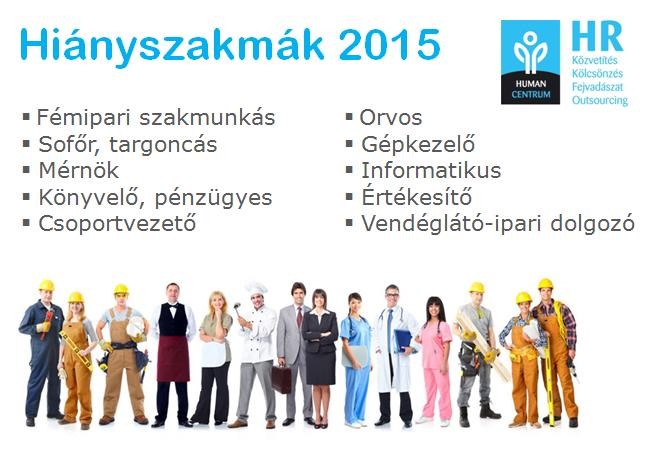 Hiányszakmák 2015

HUMAN CENTRUM

HR
Közvetítés
Kölcsönzés
Fejvadászat
Outsourcing

▪ Fémipari szakmunkás
▪ Sofőr, targoncás
▪ Mérnök
▪ Könyvelő, pénzügyes
▪ Csoportvezető

▪ Orvos
▪ Gépkezelő
▪ Informatikus
▪ Értékesítő
▪ Vendéglátó-ipari dolgozó